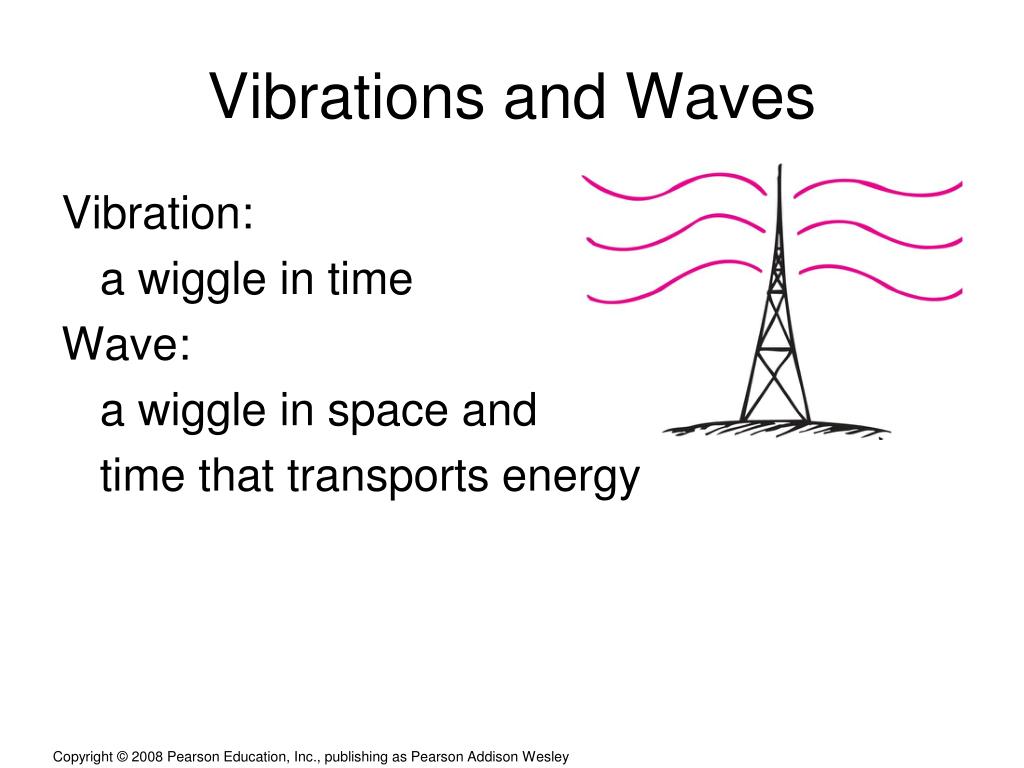 Vibrations and Waves

Vibration:

a wiggle in time

Wave:

a wiggle in space and time that transports energy

Copyright © 2008 Pearson Education, Inc., publishing as Pearson Addison Wesley